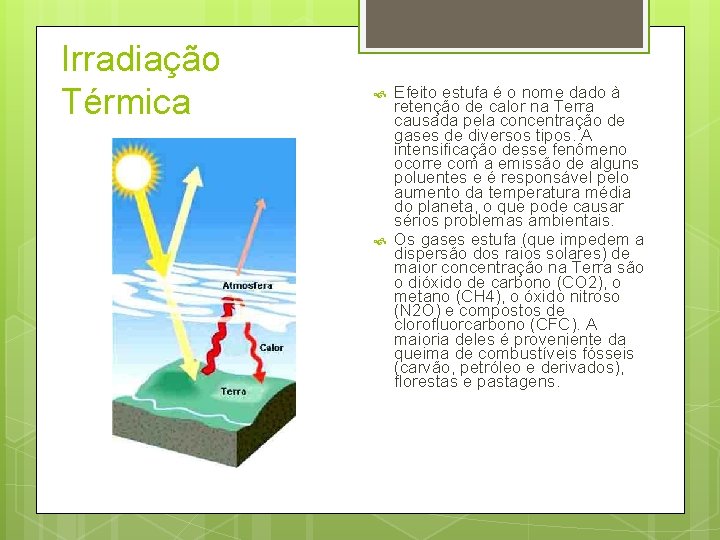 Irradiação Térmica

Atmosfera

Calor

Terra

Efeito estufa é o nome dado à retenção de calor na Terra causada pela concentração de gases de diversos tipos. A intensificação desse fenômeno ocorre com a emissão de alguns poluentes e é responsável pelo aumento da temperatura média do planeta, o que pode causar sérios problemas ambientais.

Os gases estufa (que impedem a dispersão dos raios solares) de maior concentração na Terra são o dióxido de carbono (CO2), o metano (CH4), o óxido nitroso (N2O) e compostos de clorofluorcarbono (CFC). A maioria deles é proveniente da queima de combustíveis fósseis (carvão, petróleo e derivados), florestas e pastagens.